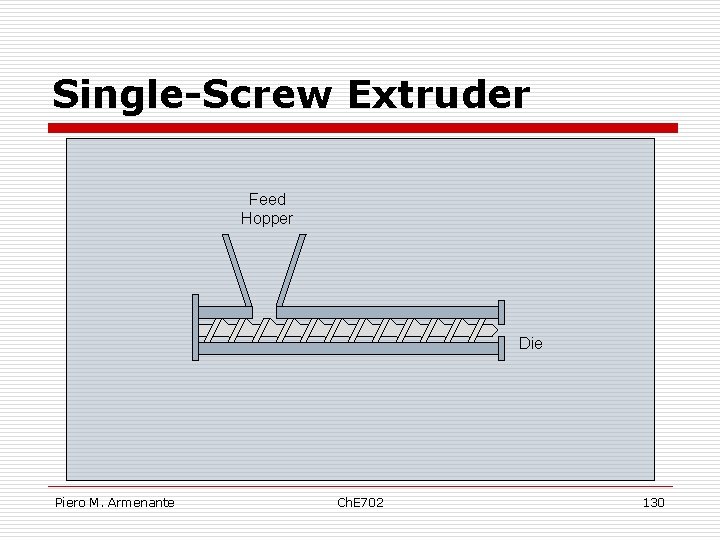 Single-Screw Extruder

Feed Hopper

Die

Piero M. Armenante ChE702 130